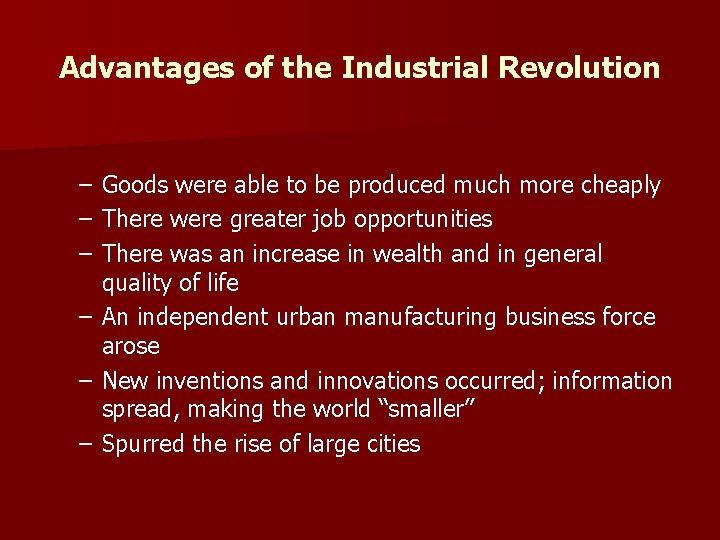 Advantages of the Industrial Revolution

– Goods were able to be produced much more cheaply
– There were greater job opportunities
– There was an increase in wealth and in general quality of life
– An independent urban manufacturing business force arose
– New inventions and innovations occurred; information spread, making the world “smaller”
– Spurred the rise of large cities